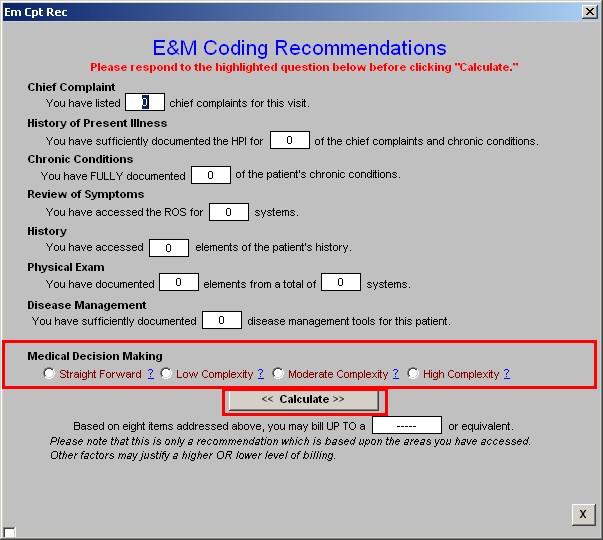 Em Cpt Rec

X

E&M Coding Recommendations

Please respond to the highlighted question below before clicking "Calculate."

Chief Complaint

You have listed 0 chief complaints for this visit.

History of Present Illness

You have sufficiently documented the HPI for 0 of the chief complaints and chronic conditions.

Chronic Conditions

You have FULLY documented 0 of the patient's chronic conditions.

Review of Symptoms

You have accessed the ROS for 0 systems.

History

You have accessed 0 elements of the patient's history.

Physical Exam

You have documented 0 elements from a total of 0 systems.

Disease Management

You have sufficiently documented 0 disease management tools for this patient.

Medical Decision Making

Straight Forward ? Low Complexity ? Moderate Complexity ? High Complexity ?

<< Calculate >>

Based on eight items addressed above, you may bill UP TO a ----- or equivalent.

Please note that this is only a recommendation which is based upon the areas you have accessed.
Other factors may justify a higher OR lower level of billing.

X